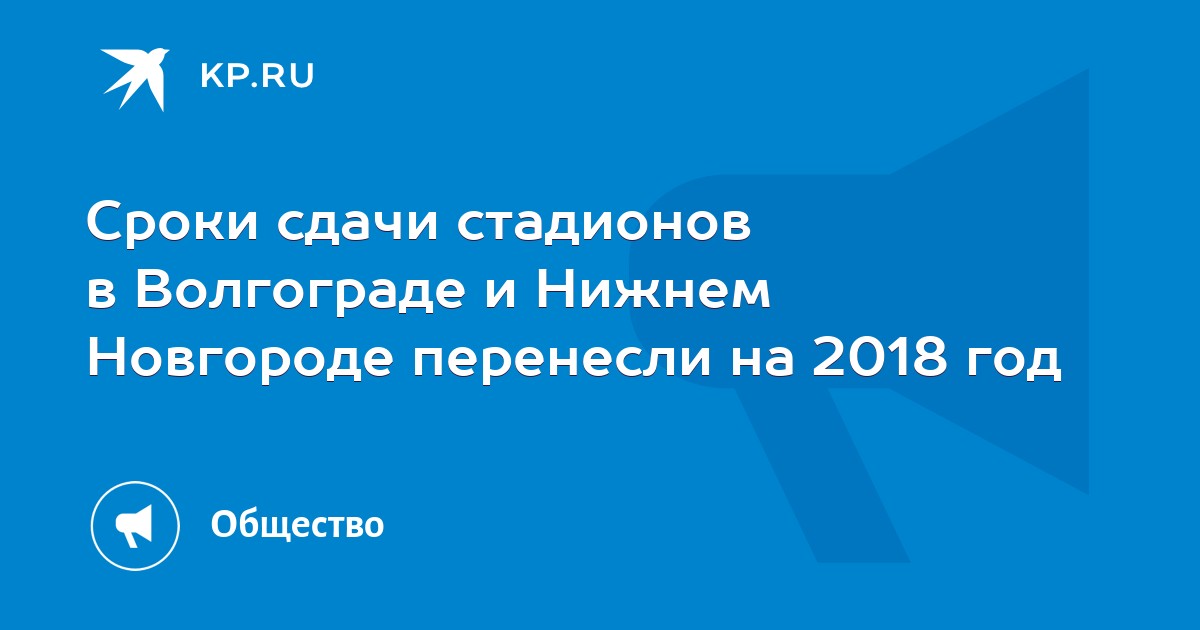 KP.RU

Сроки сдачи стадионов в Волгограде и Нижнем Новгороде перенесли на 2018 год

Общество